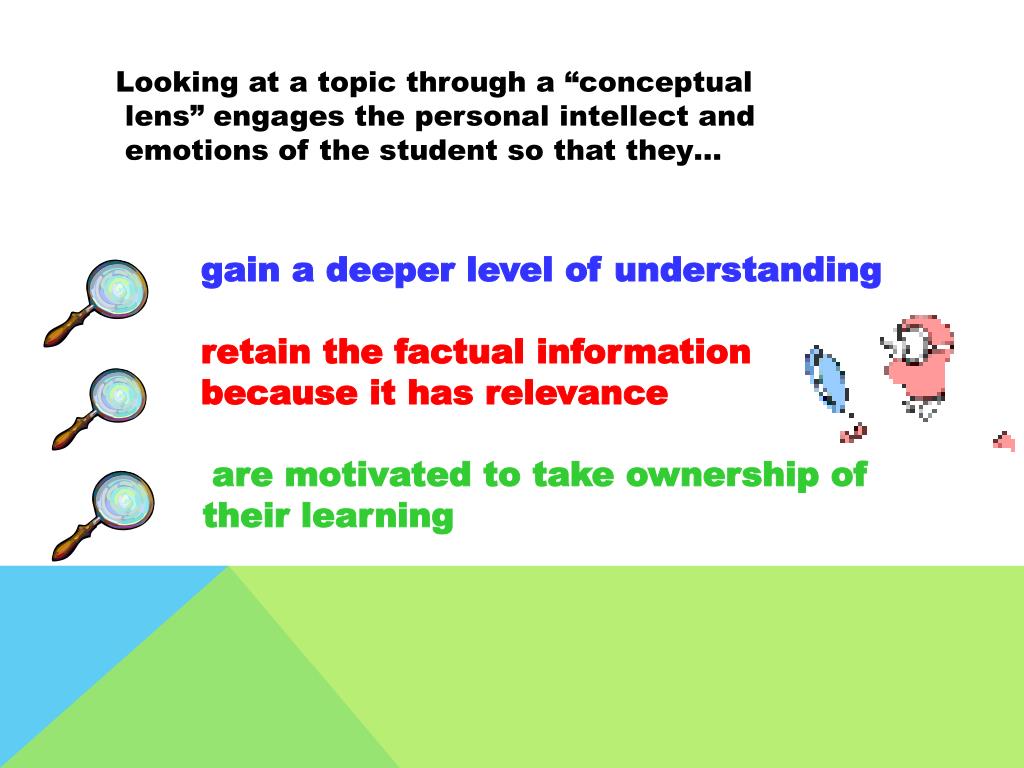 Looking at a topic through a “conceptual lens” engages the personal intellect and emotions of the student so that they…

gain a deeper level of understanding

retain the factual information because it has relevance

are motivated to take ownership of their learning